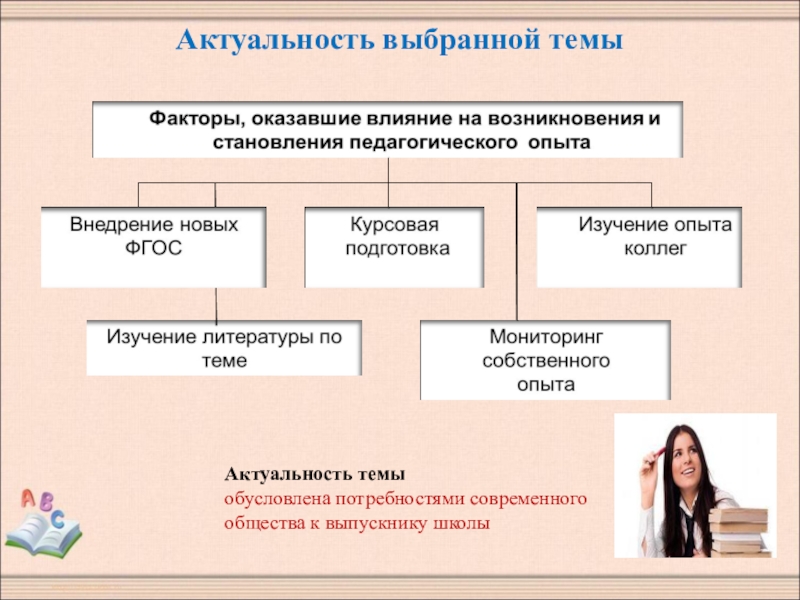 Актуальность выбранной темы

Факторы, оказавшие влияние на возникновения и становления педагогического опыта

Внедрение новых ФГОС

Курсовая подготовка

Изучение опыта коллег

Изучение литературы по теме

Мониторинг собственного опыта

Актуальность темы
обусловлена потребностями современного общества к выпускнику школы

A B C